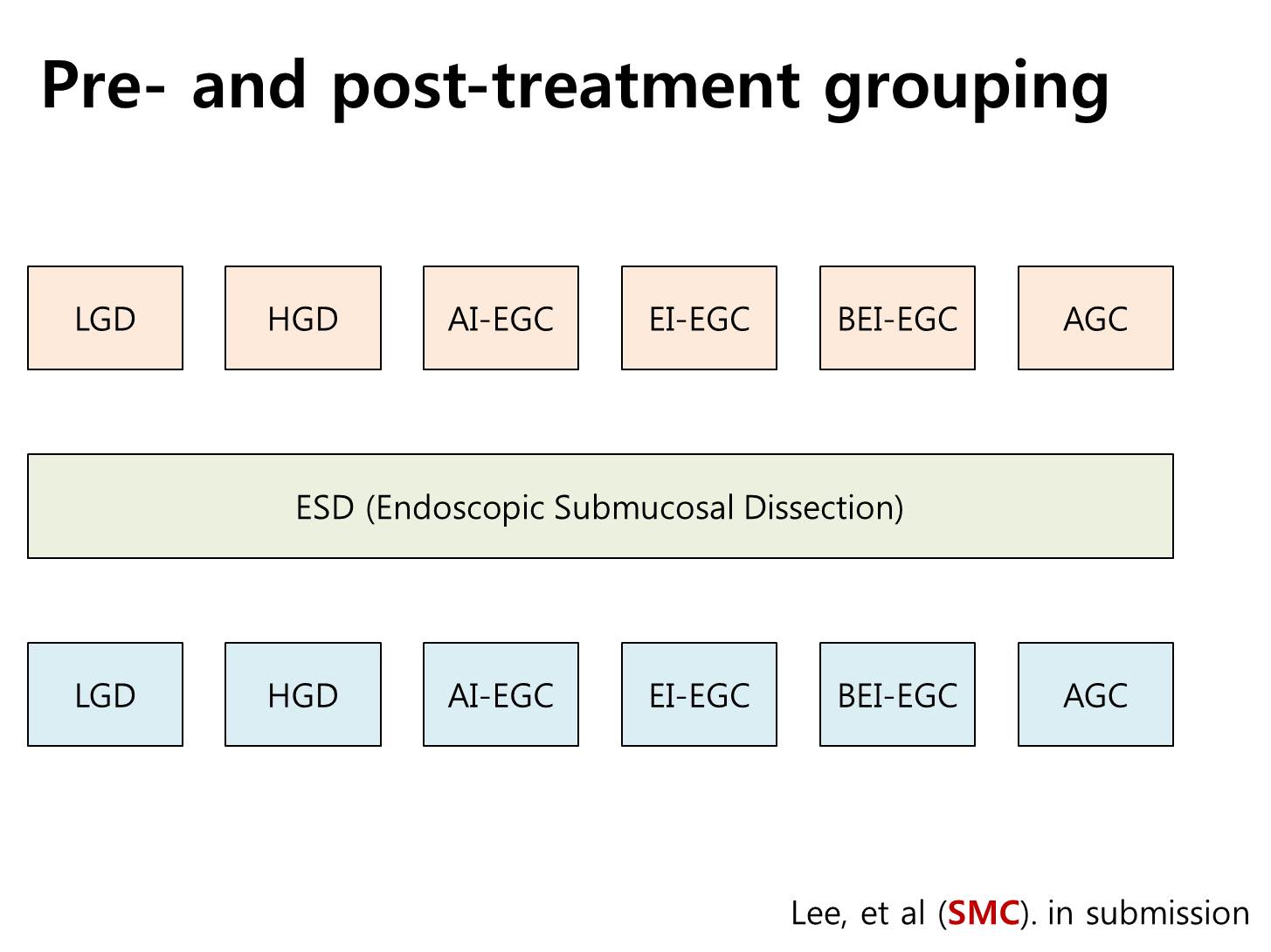 Pre- and post-treatment grouping

LGD HGD AI-EGC EI-EGC BEI-EGC AGC

ESD (Endoscopic Submucosal Dissection)

LGD HGD AI-EGC EI-EGC BEI-EGC AGC

Lee, et al (SMC). in submission